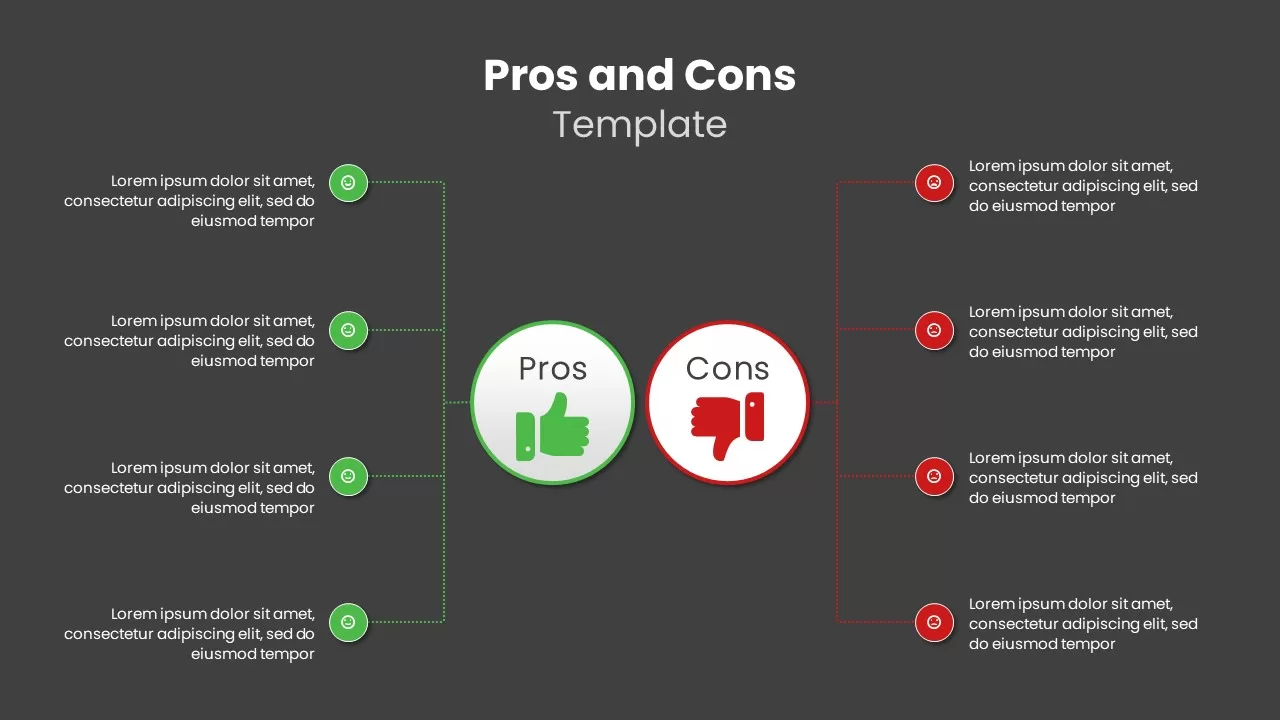 Pros and Cons
Template

Lorem ipsum dolor sit amet, consectetur adipiscing elit, sed do eiusmod tempor

Lorem ipsum dolor sit amet, consectetur adipiscing elit, sed do eiusmod tempor

Lorem ipsum dolor sit amet, consectetur adipiscing elit, sed do eiusmod tempor

Lorem ipsum dolor sit amet, consectetur adipiscing elit, sed do eiusmod tempor

Pros

Cons

Lorem ipsum dolor sit amet, consectetur adipiscing elit, sed do eiusmod tempor

Lorem ipsum dolor sit amet, consectetur adipiscing elit, sed do eiusmod tempor

Lorem ipsum dolor sit amet, consectetur adipiscing elit, sed do eiusmod tempor

Lorem ipsum dolor sit amet, consectetur adipiscing elit, sed do eiusmod tempor